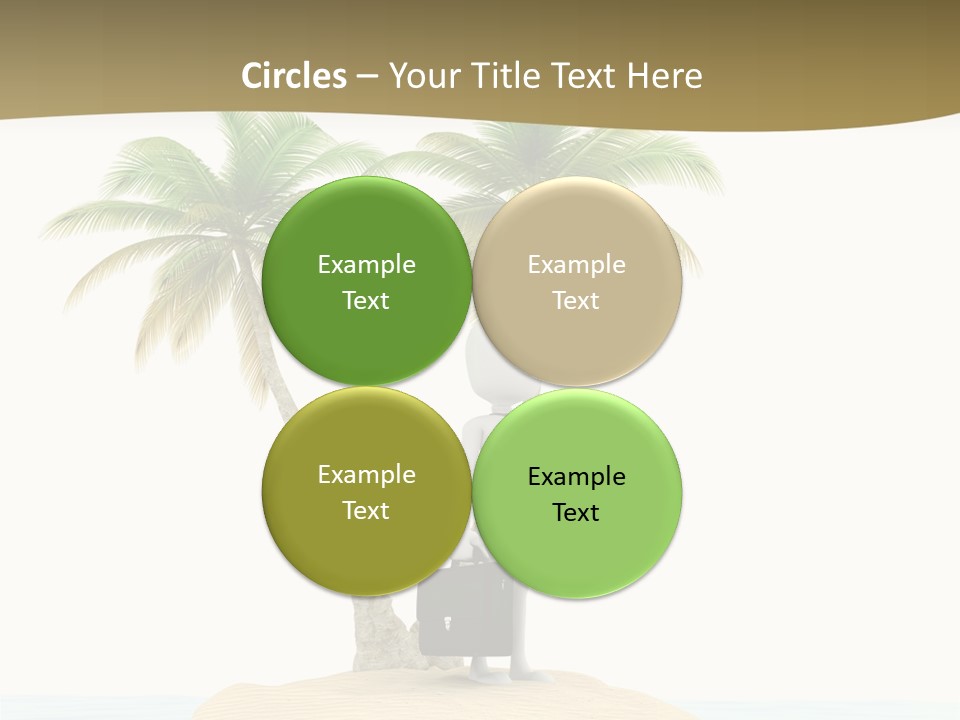 Circles – Your Title Text Here

Example Text

Example Text

Example Text

Example Text